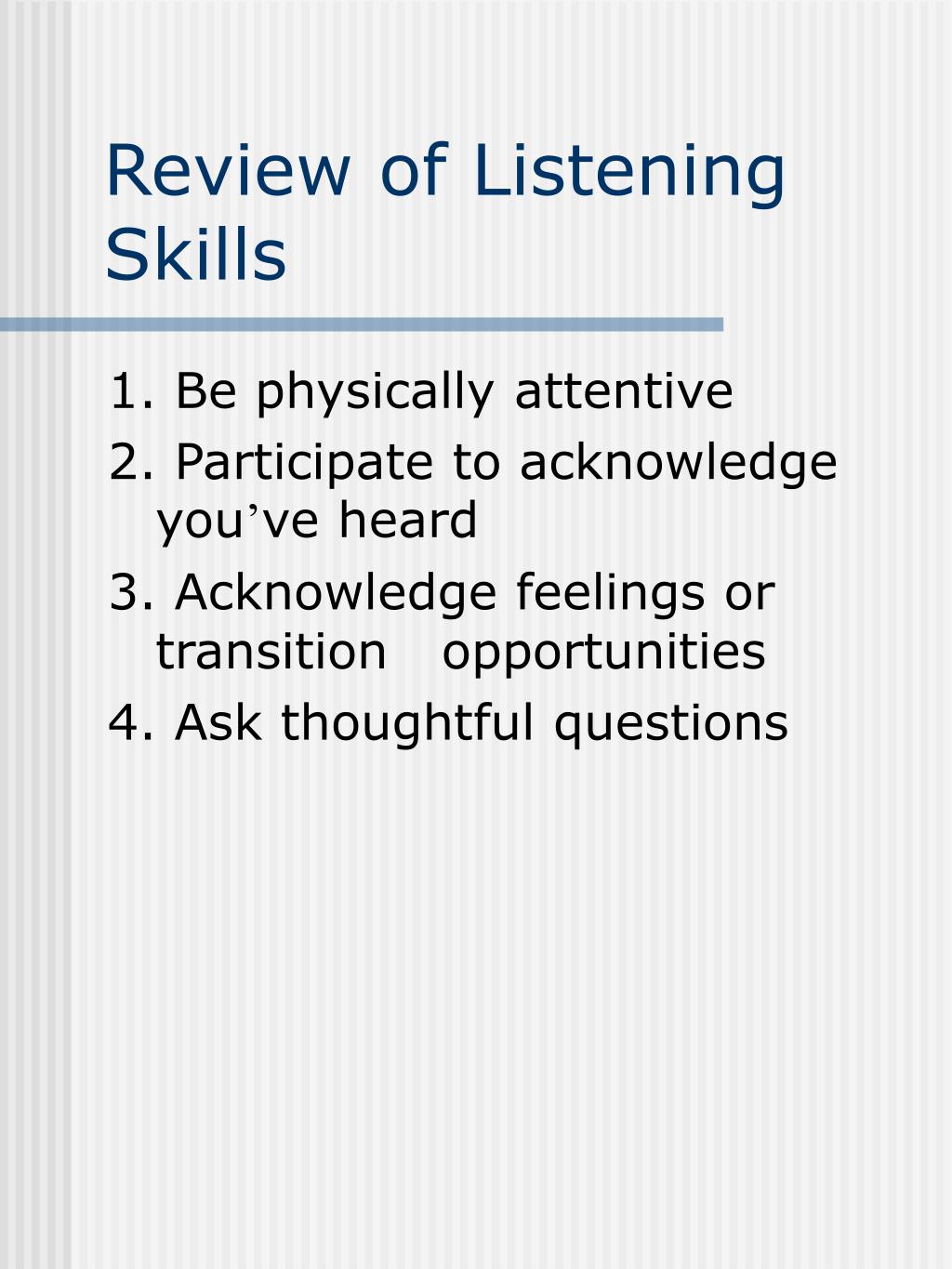 Review of Listening Skills

1. Be physically attentive
2. Participate to acknowledge you’ve heard
3. Acknowledge feelings or transition opportunities
4. Ask thoughtful questions